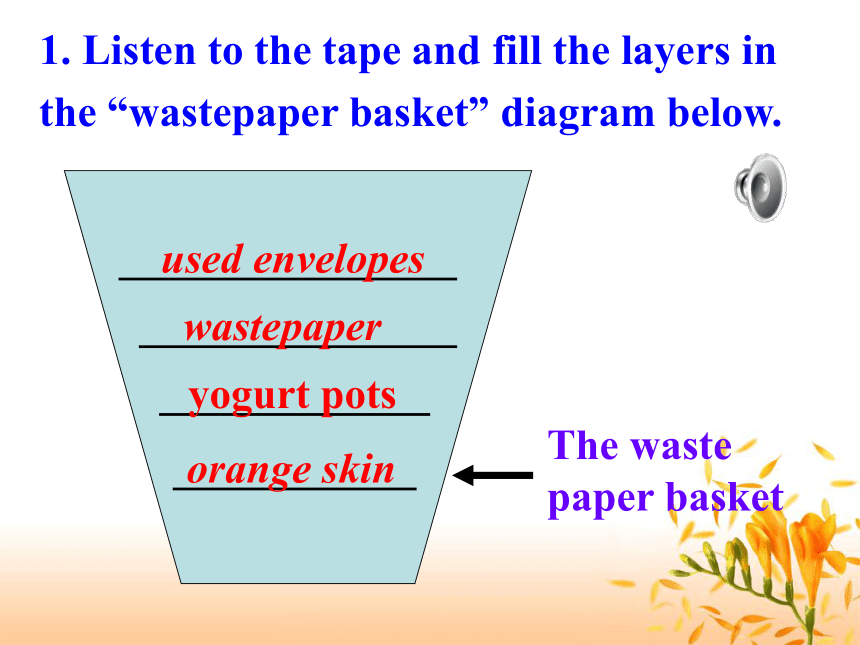 1. Listen to the tape and fill the layers in the “wastepaper basket” diagram below.

used envelopes

wastepaper

yogurt pots

orange skin

The waste paper basket